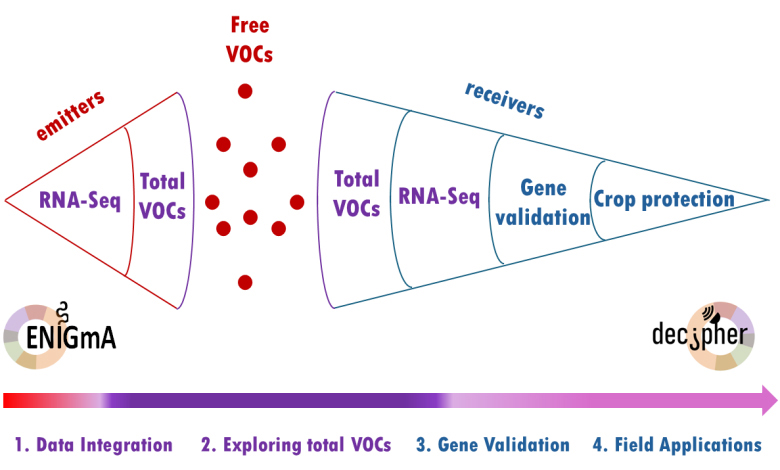 Free VOCs

emitters

RNA-Seq

Total VOCs

receivers

Total VOCs

RNA-Seq

Gene validation

Crop protection

ENIGmA

decipher

1. Data Integration

2. Exploring total VOCs

3. Gene Validation

4. Field Applications